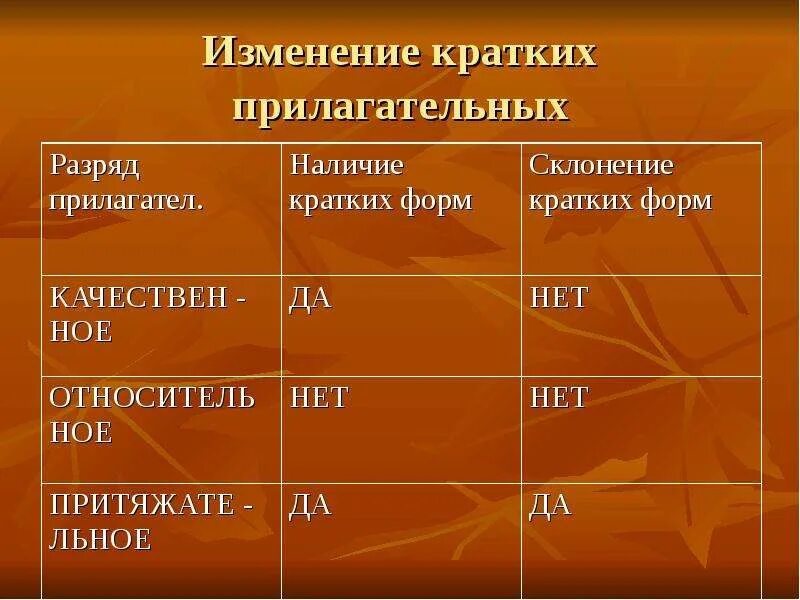 Изменение кратких прилагательных

| Разряд прилагател. | Наличие кратких форм | Склонение кратких форм |
|---|---|---|
| КАЧЕСТВЕН - НОЕ | ДА | НЕТ |
| ОТНОСИТЕЛЬ НОЕ | НЕТ | НЕТ |
| ПРИТЯЖАТЕ - ЛЬНОЕ | ДА | ДА |